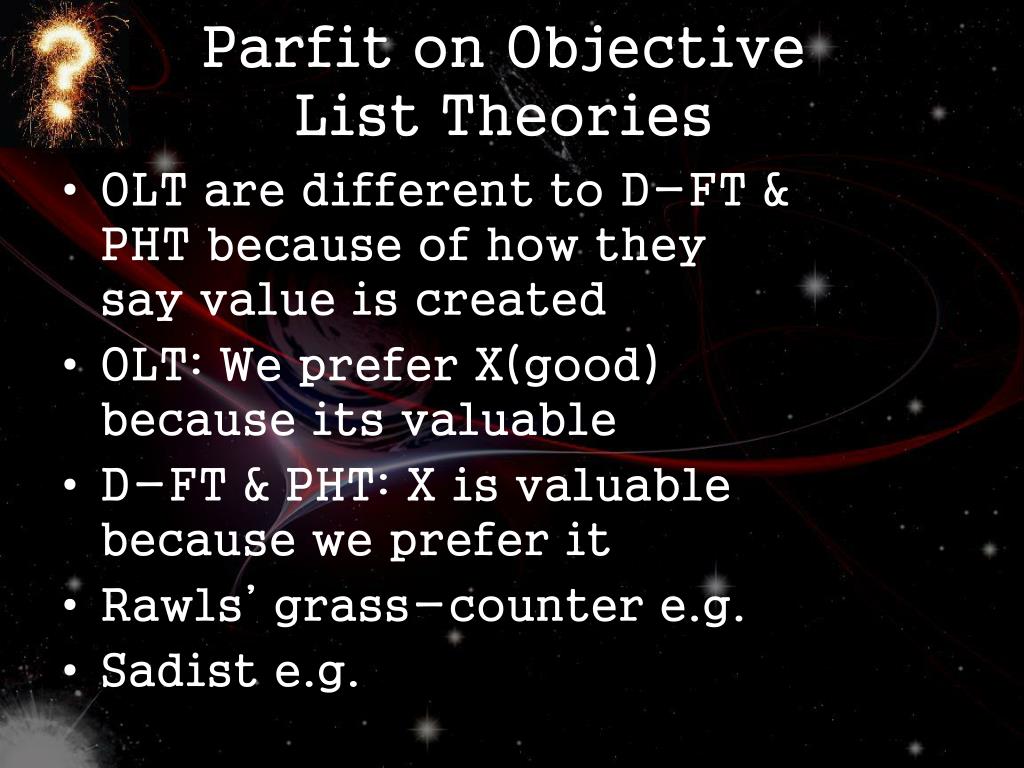 Parfit on Objective List Theories

• OLT are different to D-FT & PHT because of how they say value is created
• OLT: We prefer X(good) because its valuable
• D-FT & PHT: X is valuable because we prefer it
• Rawls' grass-counter e.g.
• Sadist e.g.